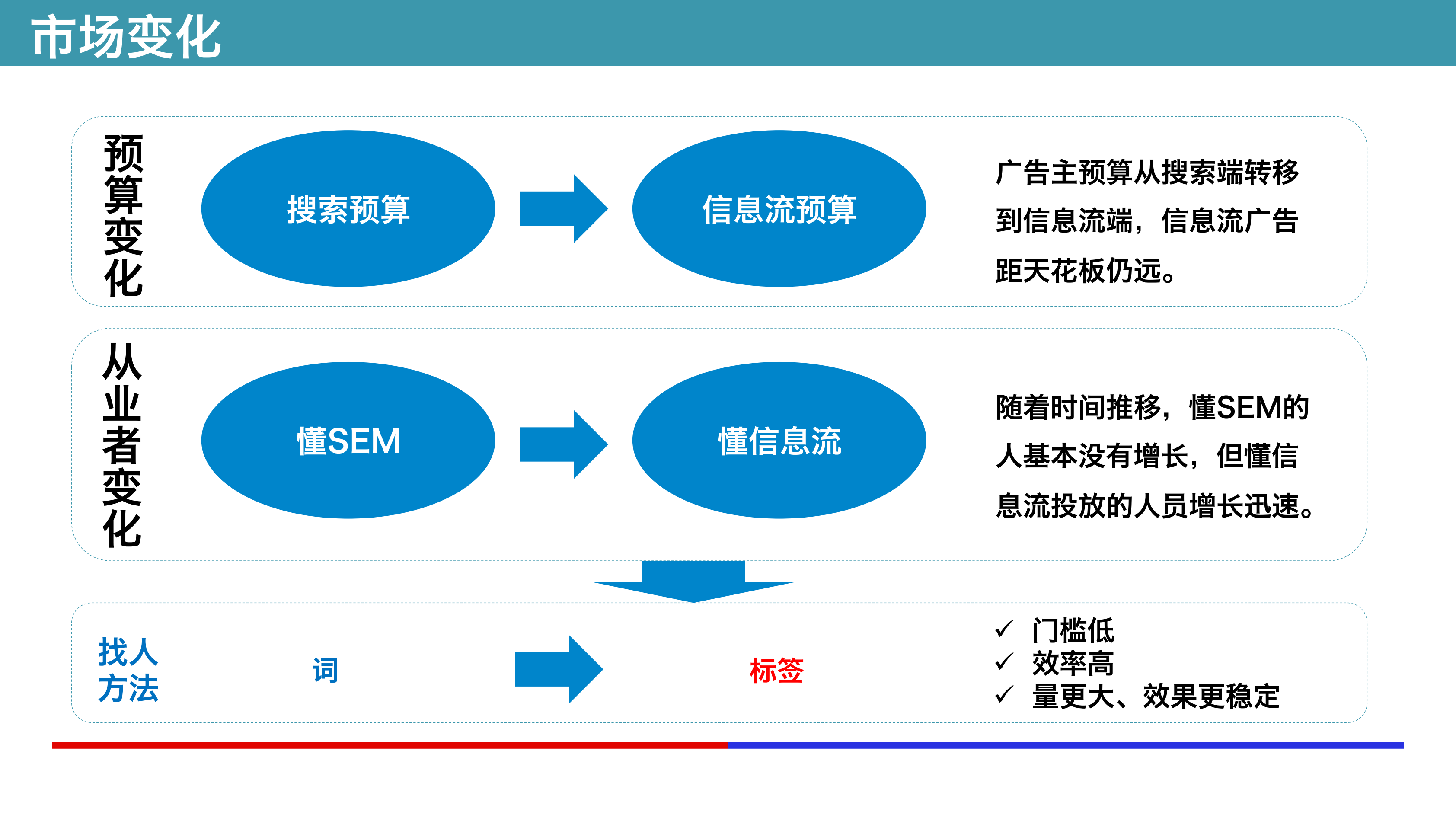 市场变化

预算变化

搜索预算

信息流预算

广告主预算从搜索端转移到信息流端，信息流广告距天花板仍远。

从业者变化

懂SEM

懂信息流

随着时间推移，懂SEM的人基本没有增长，但懂信息流投放的人员增长迅速。

找人方法

词

标签

✓ 门槛低
✓ 效率高
✓ 量更大、效果更稳定